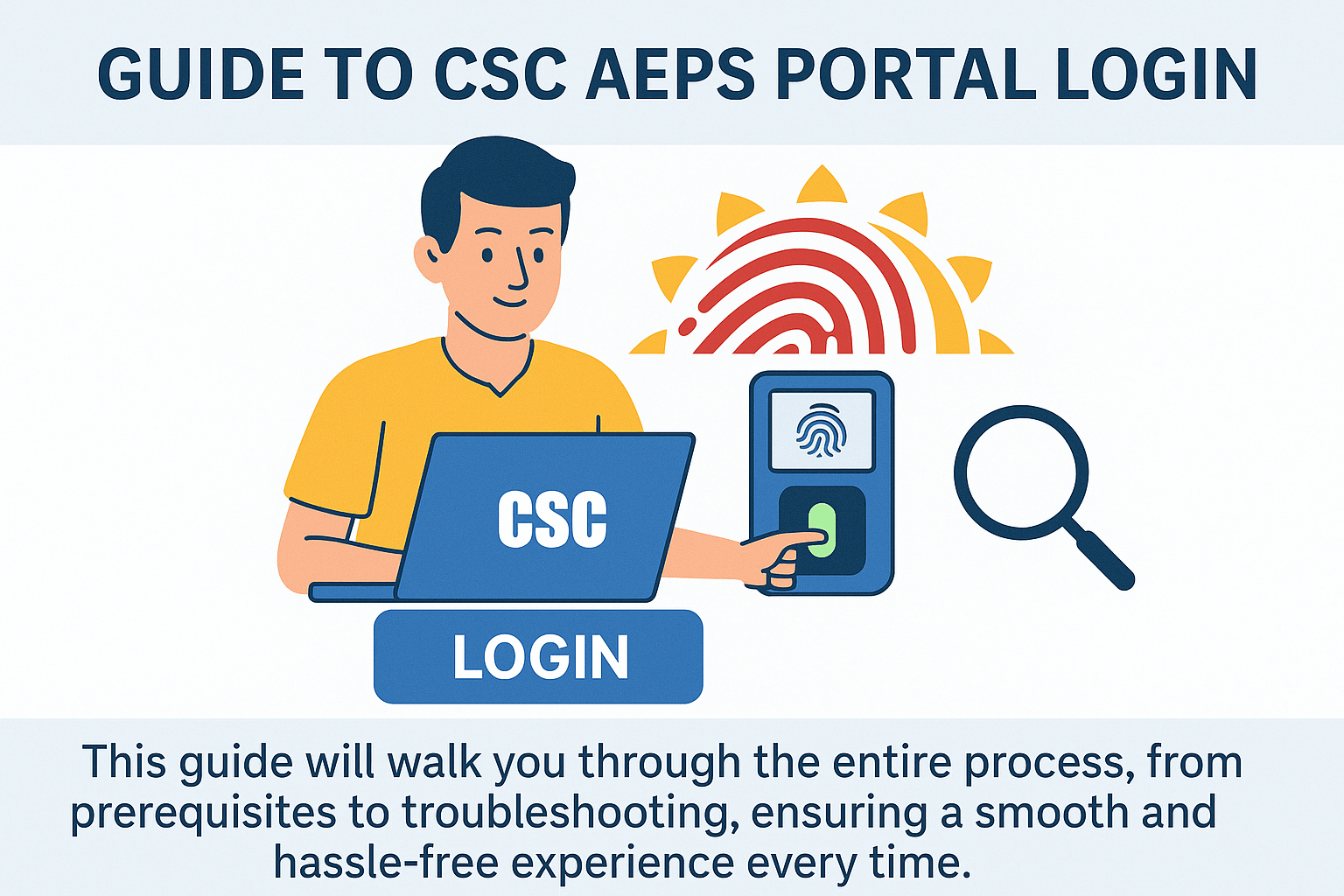 GUIDE TO CSC AEPS PORTAL LOGIN

CSC

LOGIN

This guide will walk you through the entire process, from prerequisites to troubleshooting, ensuring a smooth and hassle-free experience every time.